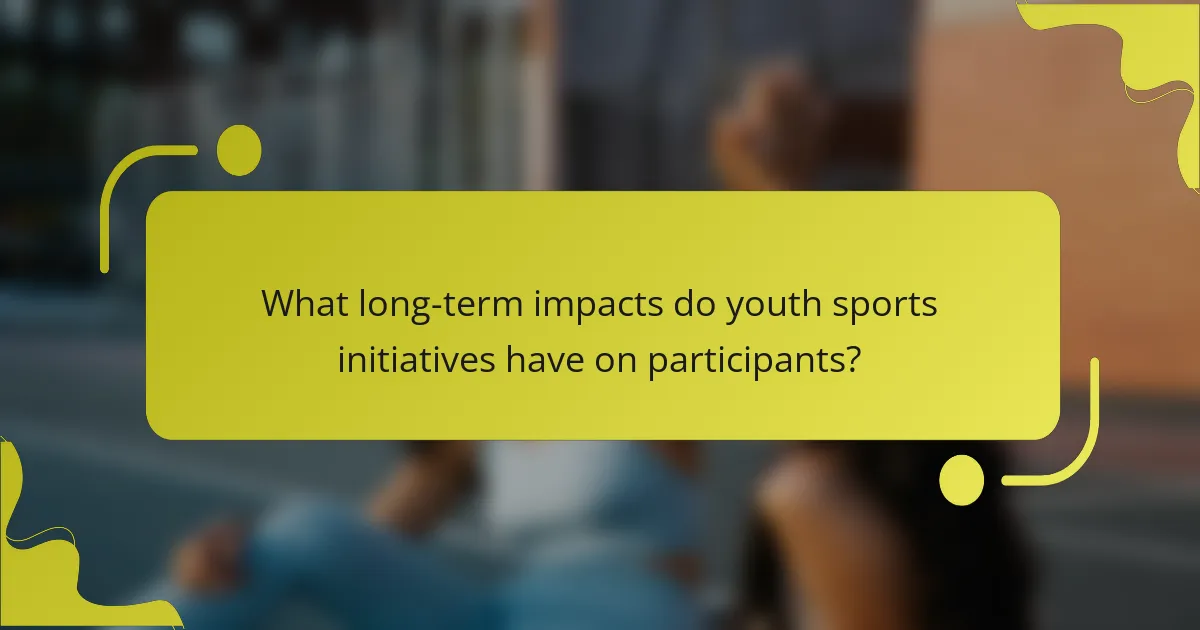 What long-term impacts do youth sports initiatives have on participants?